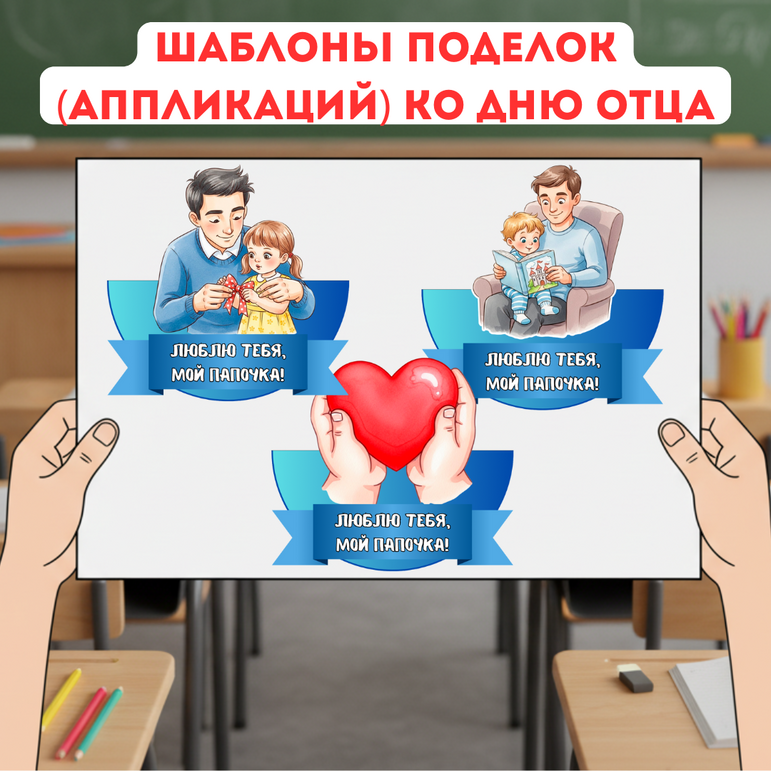 ШАБЛОНЫ ПОДЕЛОК (АППЛИКАЦИЙ) КО ДНЮ ОТЦА

ЛЮБЛЮ ТЕБЯ, МОЙ ПАПОЧКА!

ЛЮБЛЮ ТЕБЯ, МОЙ ПАПОЧКА!

ЛЮБЛЮ ТЕБЯ, МОЙ ПАПОЧКА!